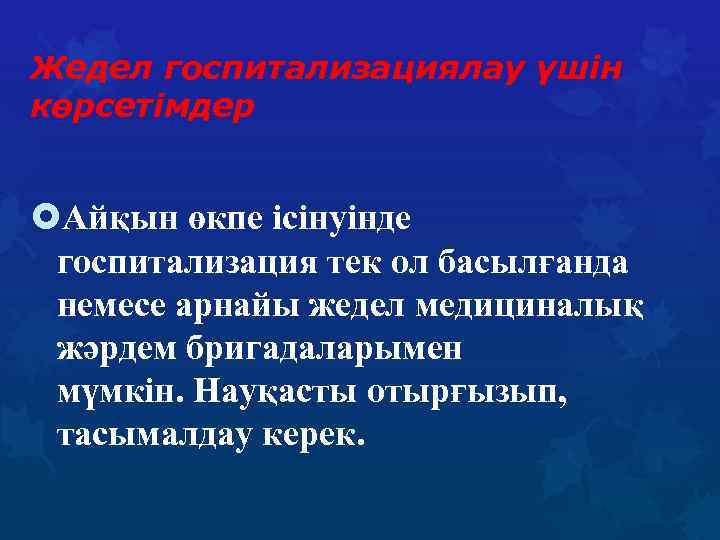 Жедел госпитализациялау үшін көрсетімдер

Айқын өкпе ісінуінде госпитализация тек ол басылғанда немесе арнайы жедел медициналық жәрдем бригадаларымен мүмкін. Науқасты отырғызып, тасымалдау керек.